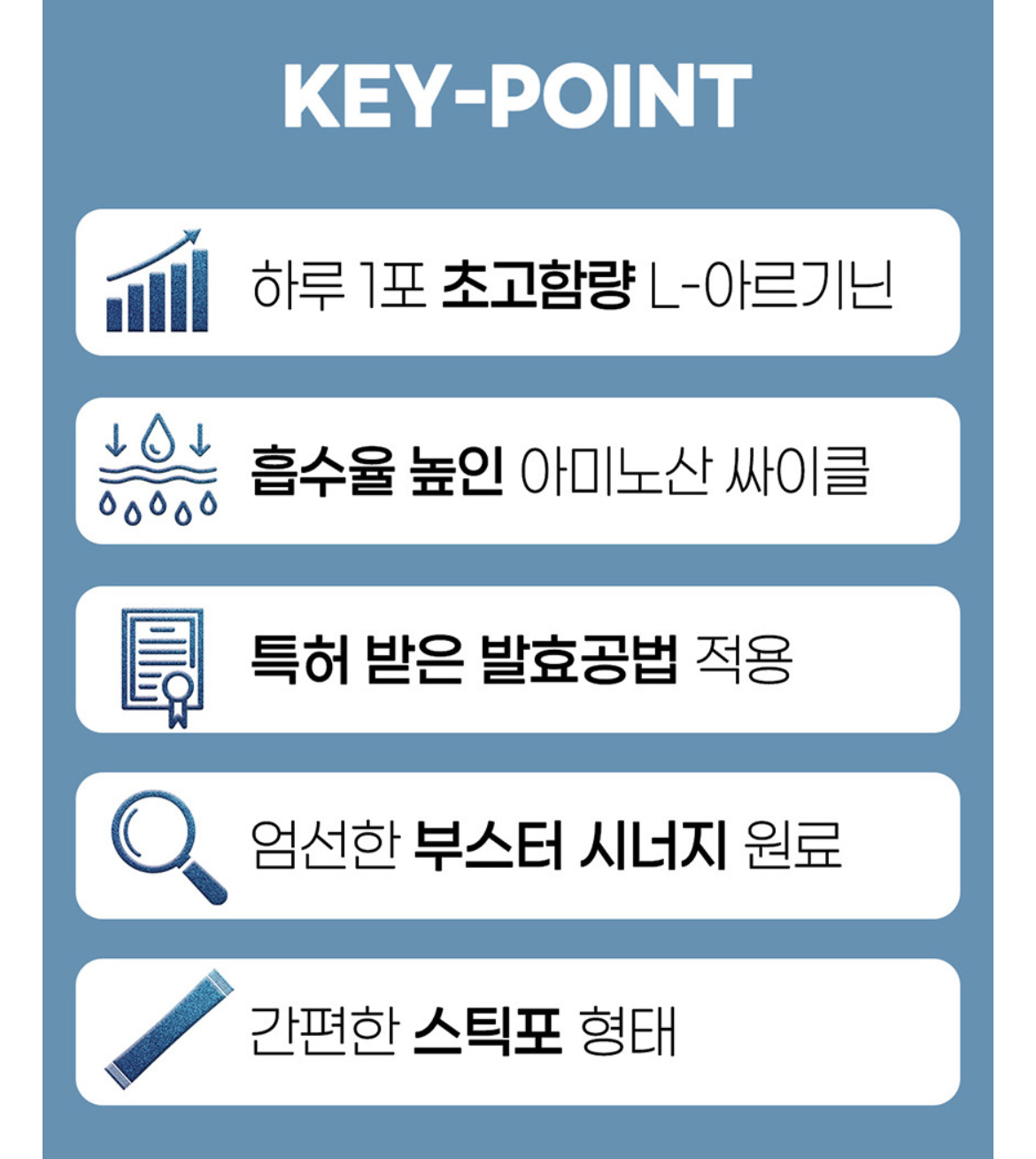 KEY-POINT

하루 1포 초고함량 L-아르기닌

흡수율 높인 아미노산 싸이클

특허 받은 발효공법 적용

엄선한 부스터 시너지 원료

간편한 스틱포 형태